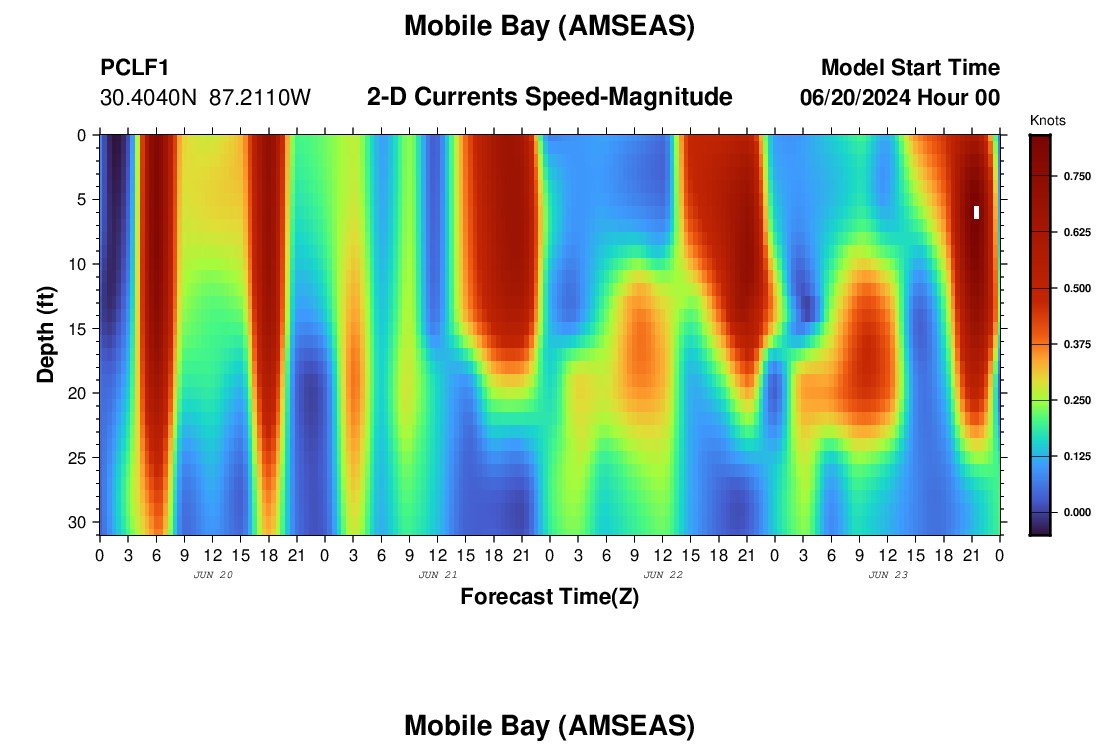 Mobile Bay (AMSEAS)

PCLF1
30.4040N 87.2110W

2-D Currents Speed-Magnitude

Model Start Time
06/20/2024 Hour 00

Knots
0.750
0.625
0.500
0.375
0.250
0.125
0.000

Depth (ft)
0
5
10
15
20
25
30

0 3 6 9 12 15 18 21 0 3 6 9 12 15 18 21 0 3 6 9 12 15 18 21 0 3 6 9 12 15 18 21 0
JUN 20
JUN 21
JUN 22
JUN 23

Forecast Time(Z)

Mobile Bay (AMSEAS)